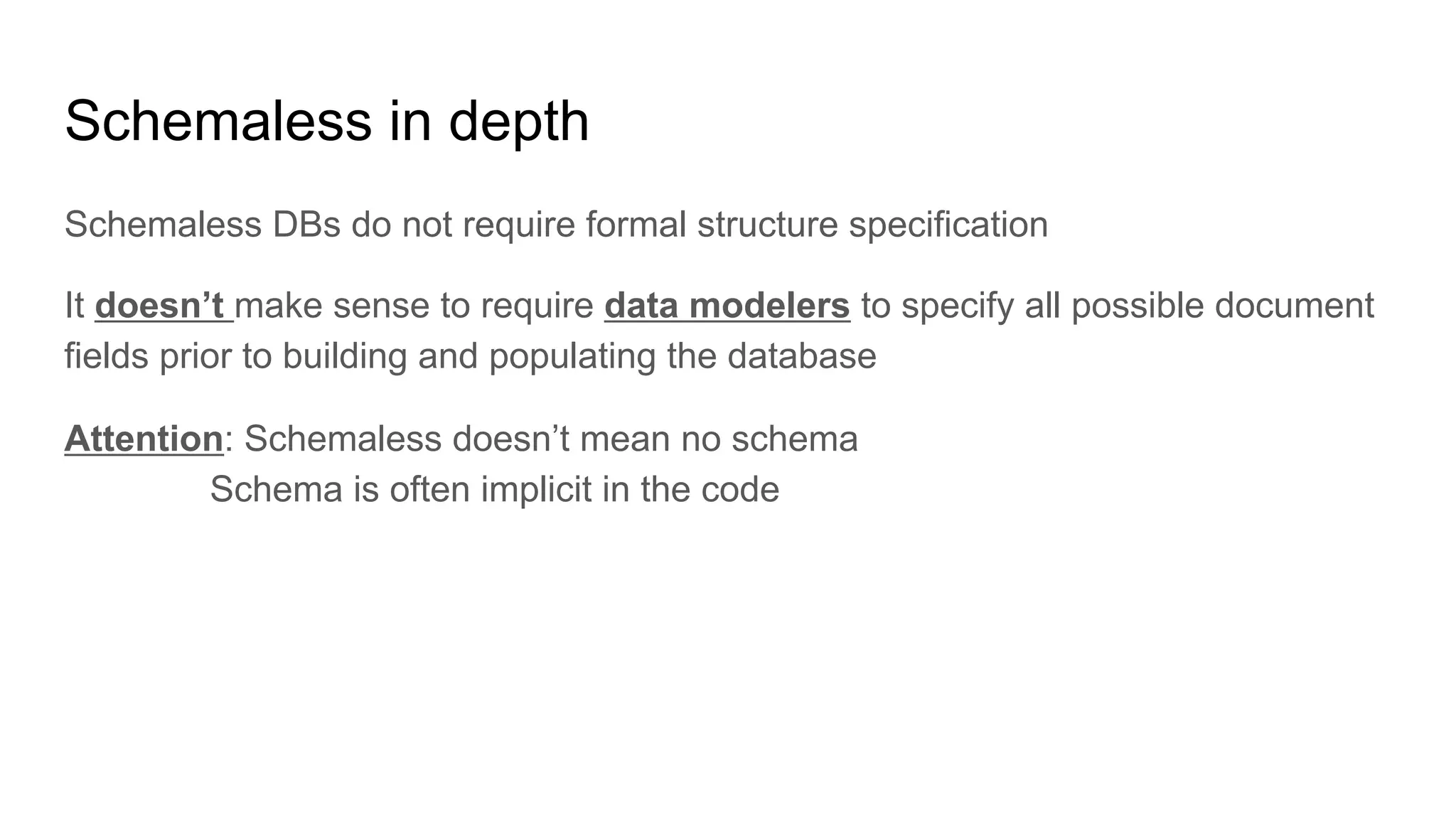 Schemaless in depth

Schemaless DBs do not require formal structure specification

It doesn’t make sense to require data modelers to specify all possible document fields prior to building and populating the database

Attention: Schemaless doesn’t mean no schema
Schema is often implicit in the code